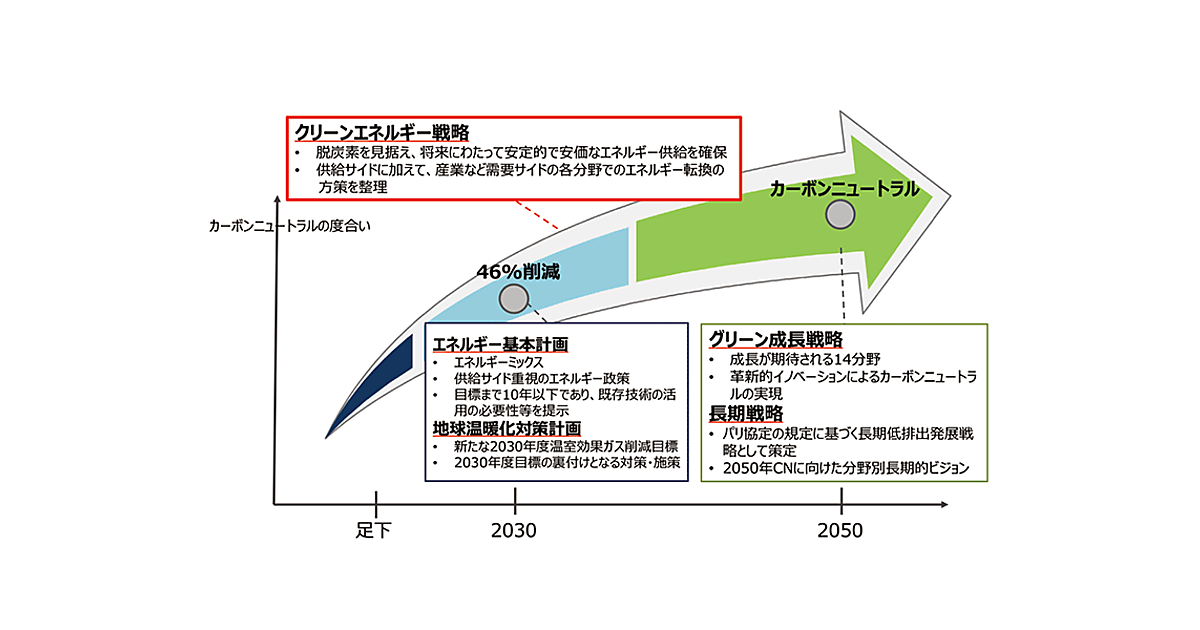 クリーンエネルギー戦略
• 脱炭素を見据え、将来にわたって安定的で安価なエネルギー供給を確保
• 供給サイドに加えて、産業など需要サイドの各分野でのエネルギー転換の方策を整理

カーボンニュートラルの度合い

カーボンニュートラル

46%削減

エネルギー基本計画
• エネルギーミックス
• 供給サイド重視のエネルギー政策
• 目標まで10年以下であり、既存技術の活用の必要性等を提示
地球温暖化対策計画
• 新たな2030年度温室効果ガス削減目標
• 2030年度目標の裏付けとなる対策・施策

グリーン成長戦略
• 成長が期待される14分野
• 革新的イノベーションによるカーボンニュートラルの実現
長期戦略
• パリ協定の規定に基づく長期低排出発展戦略として策定
• 2050年CNに向けた分野別長期的ビジョン

足下
2030
2050